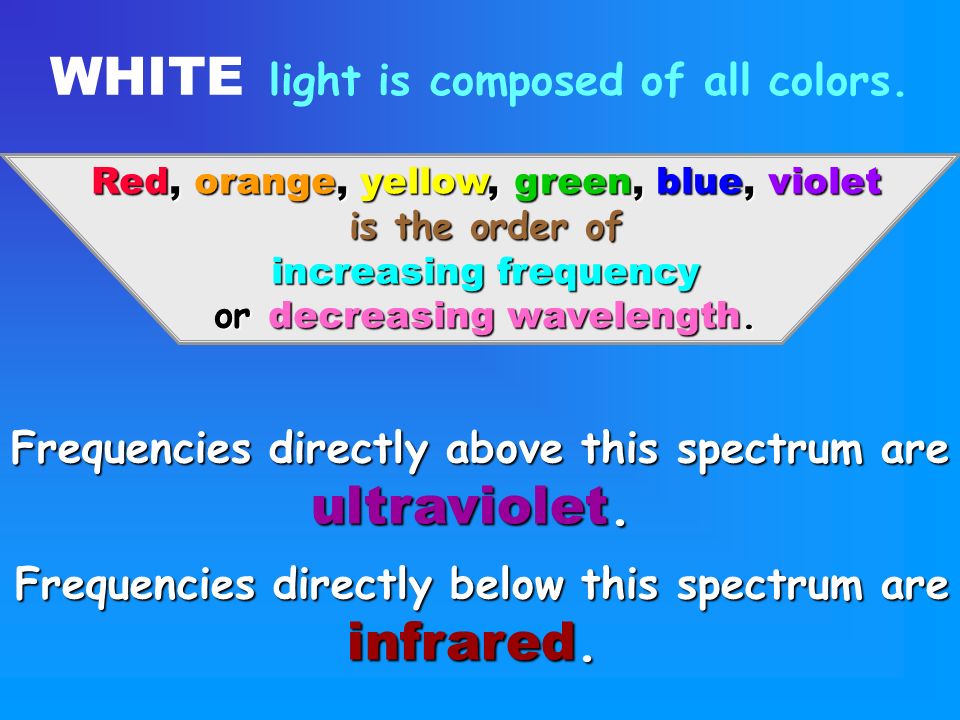 WHITE light is composed of all colors.

Red, orange, yellow, green, blue, violet is the order of increasing frequency or decreasing wavelength.

Frequencies directly above this spectrum are ultraviolet.

Frequencies directly below this spectrum are infrared.